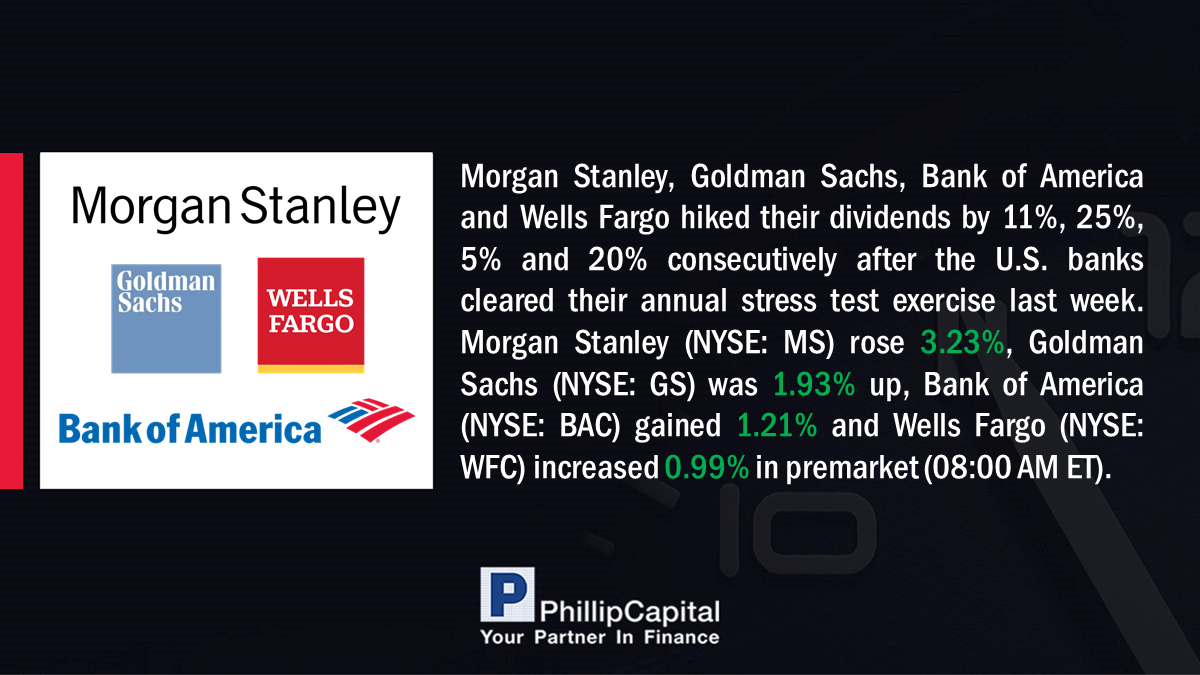 Morgan Stanley

Goldman Sachs

WELLS FARGO

Bank of America

Morgan Stanley, Goldman Sachs, Bank of America and Wells Fargo hiked their dividends by 11%, 25%, 5% and 20% consecutively after the U.S. banks cleared their annual stress test exercise last week. Morgan Stanley (NYSE: MS) rose 3.23%, Goldman Sachs (NYSE: GS) was 1.93% up, Bank of America (NYSE: BAC) gained 1.21% and Wells Fargo (NYSE: WFC) increased 0.99% in premarket (08:00 AM ET).

P PhillipCapital
Your Partner In Finance